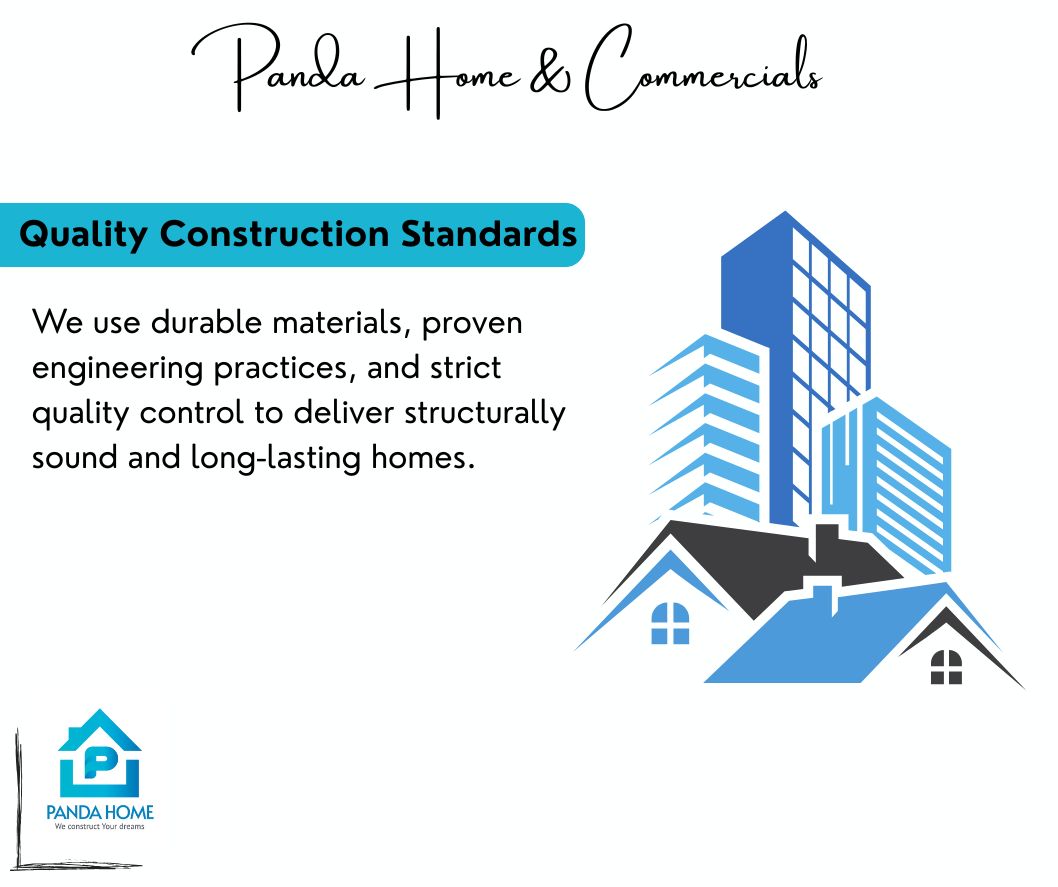 Panda Home & Commercials

Quality Construction Standards

We use durable materials, proven engineering practices, and strict quality control to deliver structurally sound and long-lasting homes.

P
PANDA HOME
We construct Your dreams